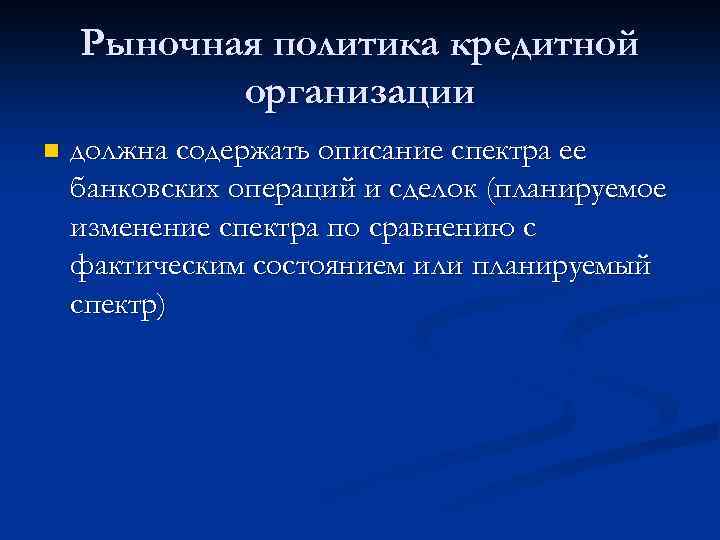 Рыночная политика кредитной организации

должна содержать описание спектра ее банковских операций и сделок (планируемое изменение спектра по сравнению с фактическим состоянием или планируемый спектр)